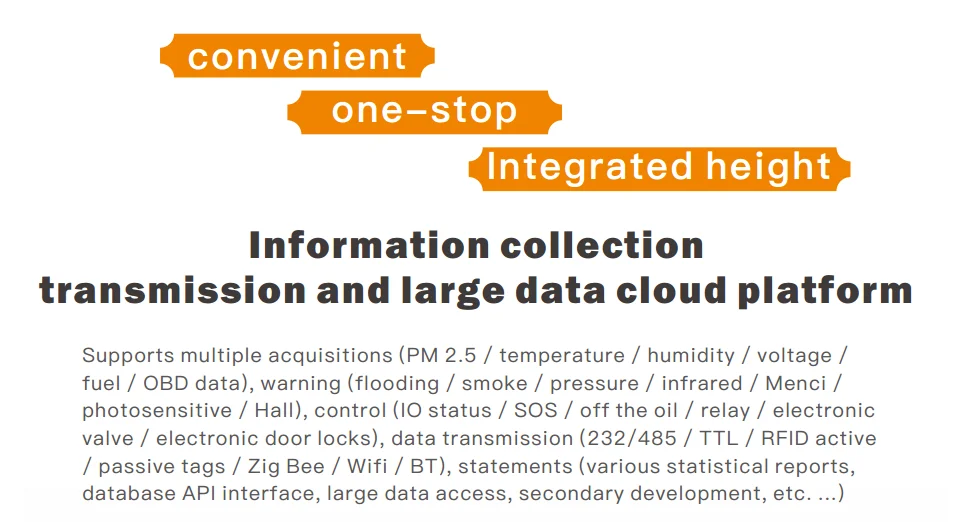 convenient

one-stop

Integrated height

Information collection transmission and large data cloud platform

Supports multiple acquisitions (PM 2.5 / temperature / humidity / voltage / fuel / OBD data), warning (flooding / smoke / pressure / infrared / Menci / photosensitive / Hall), control (IO status / SOS / off the oil / relay / electronic valve / electronic door locks), data transmission (232/485 / TTL / RFID active / passive tags / Zig Bee / Wifi / BT), statements (various statistical reports, database API interface, large data access, secondary development, etc. ...)